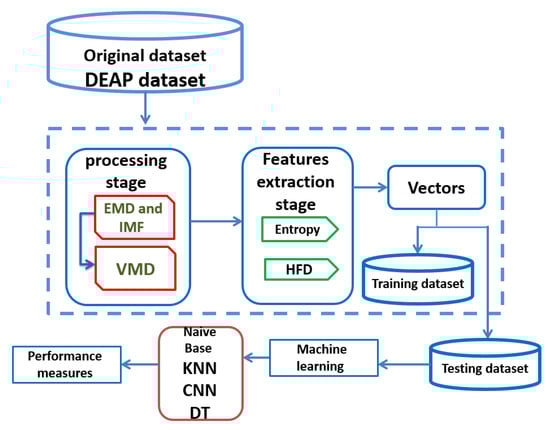 Original dataset
DEAP dataset

processing stage

EMD and IMF

VMD

Features extraction stage

Entropy

HFD

Vectors

Training dataset

Testing dataset

Machine learning

Naive Base
KNN
CNN
DT

Performance measures